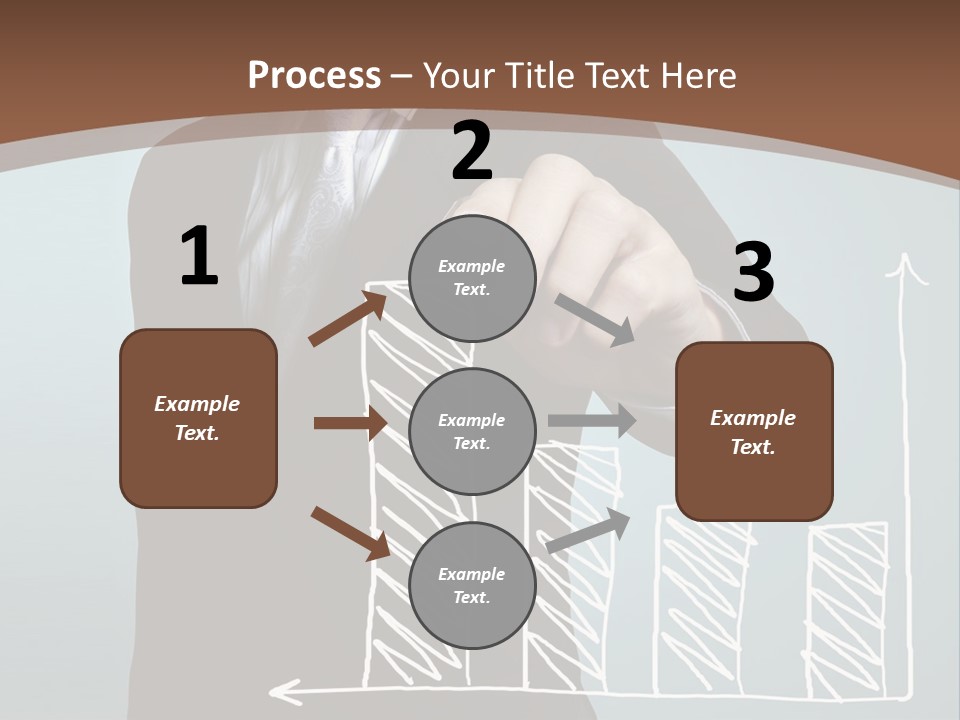 Process – Your Title Text Here

1

Example Text.

2

Example Text.

Example Text.

Example Text.

3

Example Text.